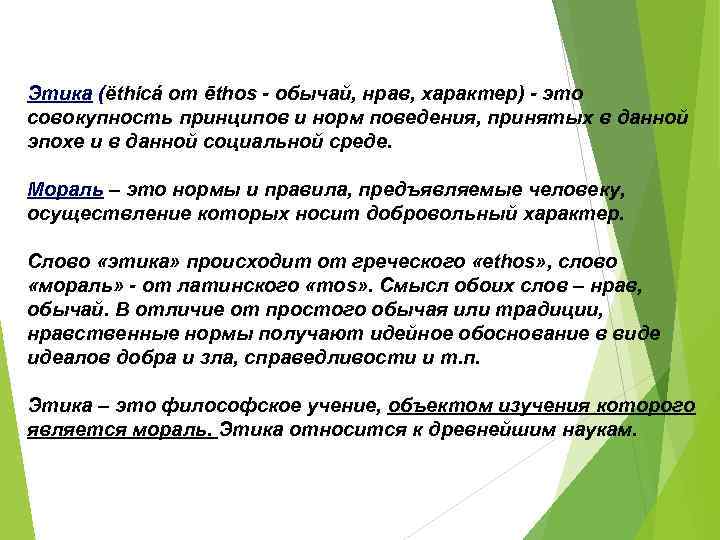 Этика (ēthicá от ēthos - обычай, нрав, характер) - это совокупность принципов и норм поведения, принятых в данной эпохе и в данной социальной среде.

Мораль – это нормы и правила, предъявляемые человеку, осуществление которых носит добровольный характер.

Слово «этика» происходит от греческого «ethos», слово «мораль» - от латинского «mos». Смысл обоих слов – нрав, обычай. В отличие от простого обычая или традиции, нравственные нормы получают идейное обоснование в виде идеалов добра и зла, справедливости и т.п.

Этика – это философское учение, объектом изучения которого является мораль. Этика относится к древнейшим наукам.